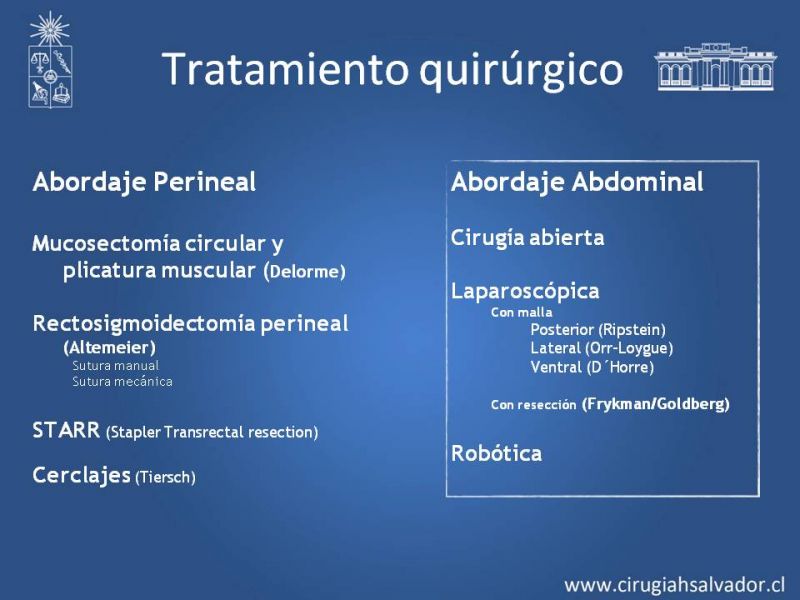 Tratamiento quirúrgico

Abordaje Perineal

Mucosectomía circular y plicatura muscular (Delorme)

Rectosigmoidectomía perineal (Altemeier)
Sutura manual
Sutura mecánica

STARR (Stapler Transrectal resection)

Cerclajes (Tiersch)

Abordaje Abdominal

Cirugía abierta

Laparoscópica
Con malla
Posterior (Ripstein)
Lateral (Orr-Loygue)
Ventral (D´Horre)

Con resección (Frykman/Goldberg)

Robótica

www.cirugiahsalvador.cl